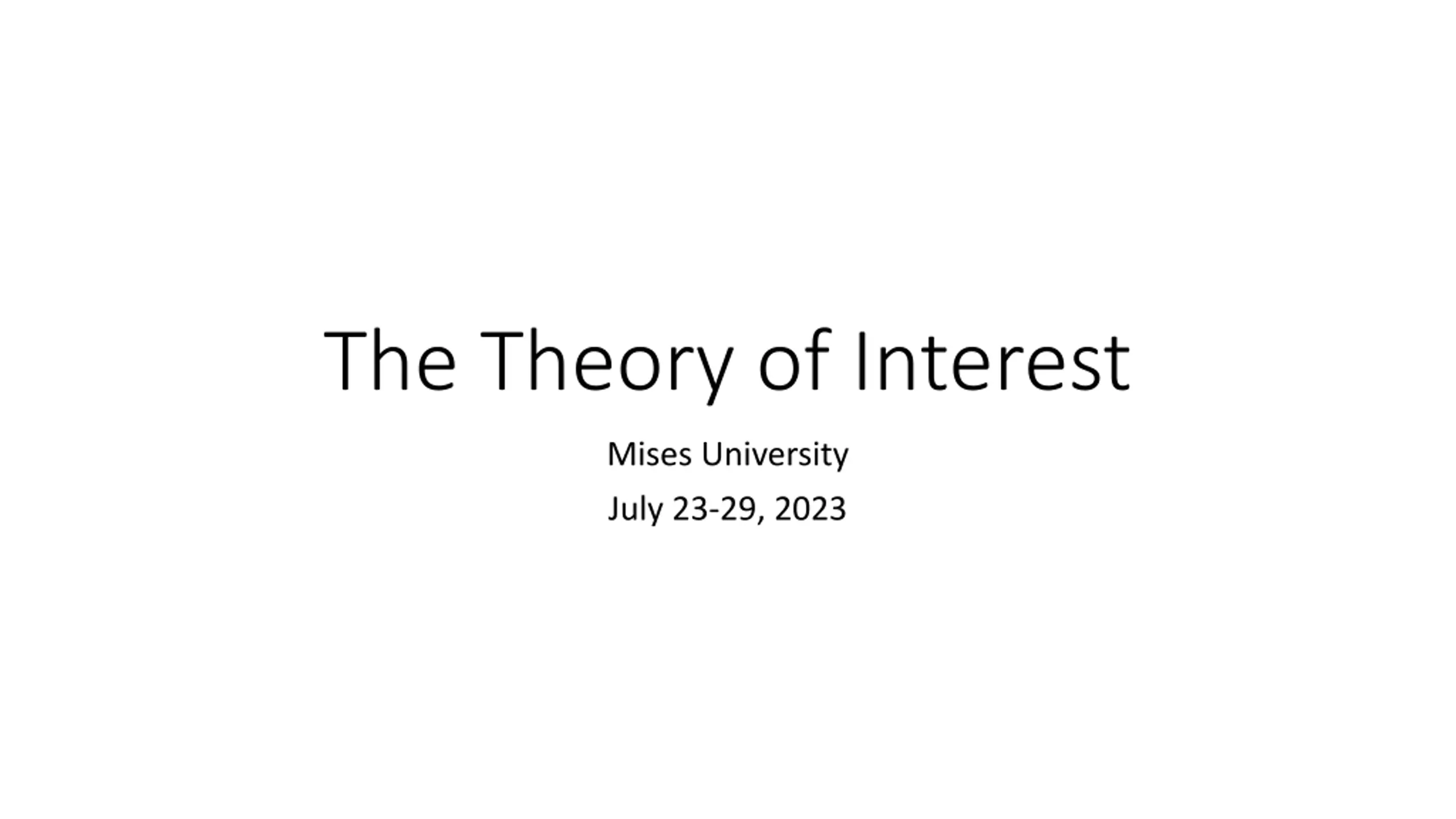 The Theory of Interest

Mises University

July 23-29, 2023